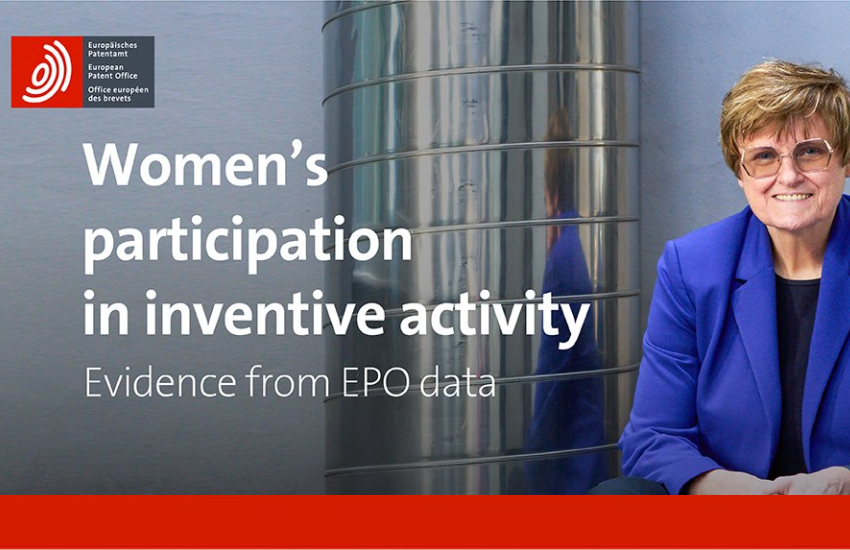 Europäisches Patentamt
European Patent Office
Office européen des brevets

Women's participation in inventive activity

Evidence from EPO data